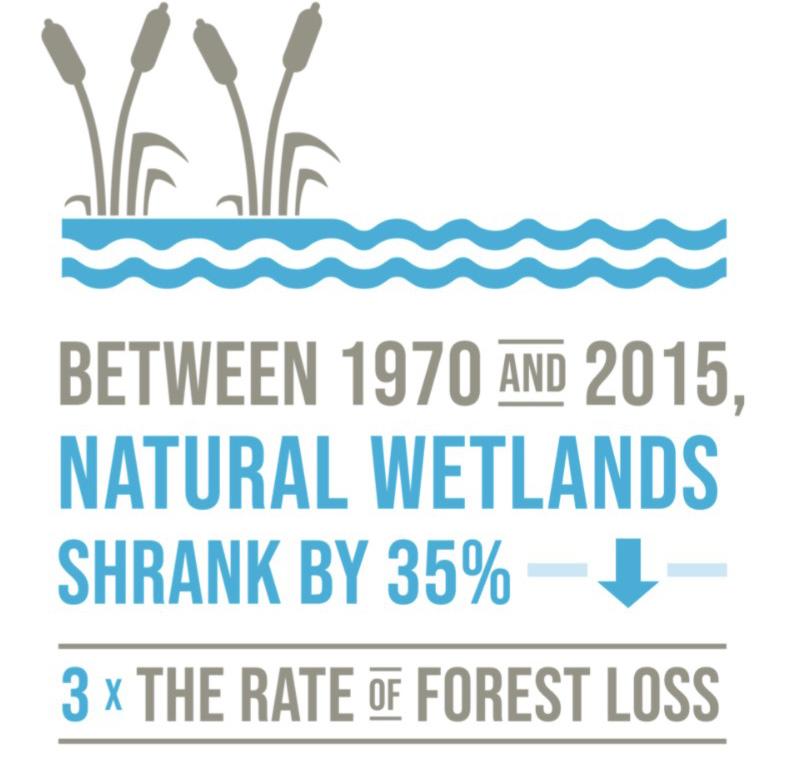 BETWEEN 1970 AND 2015,
NATURAL WETLANDS
SHRANK BY 35%

3 x THE RATE OF FOREST LOSS